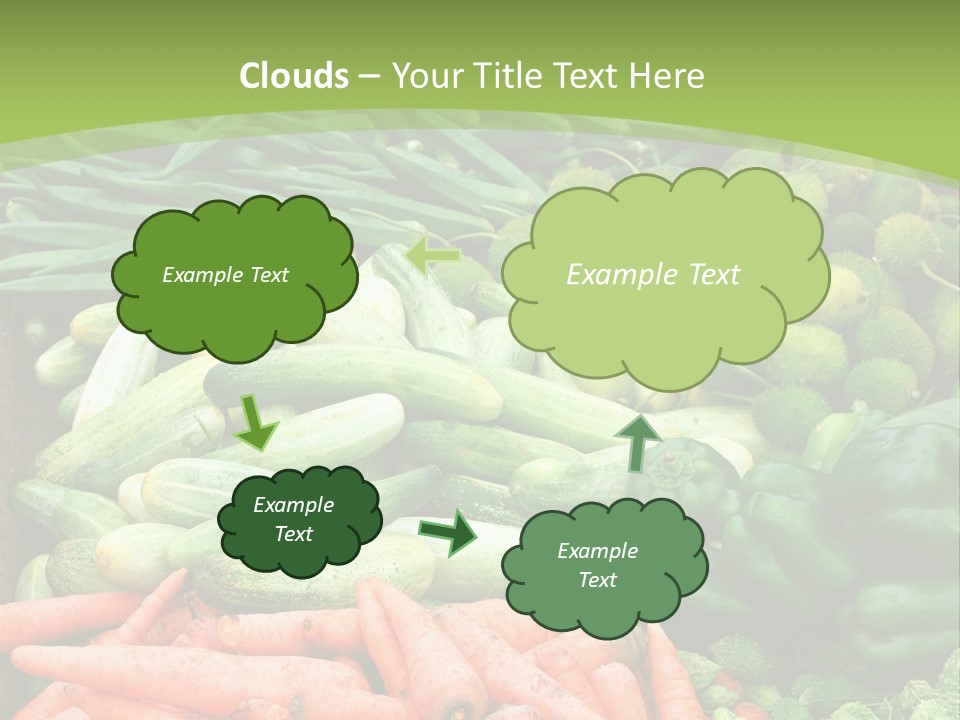 Clouds – Your Title Text Here

Example Text

Example Text

Example Text

Example Text